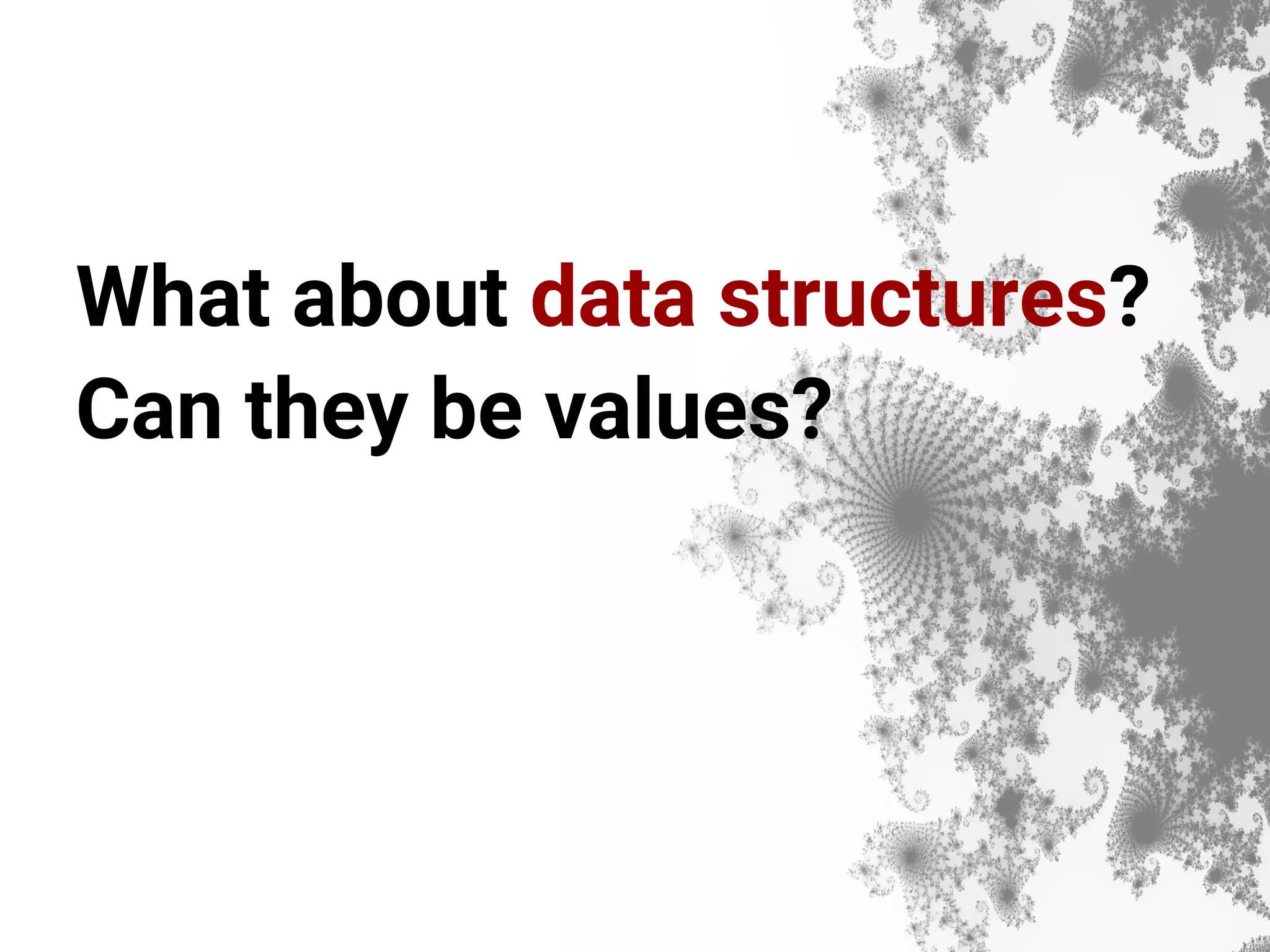 What about data structures?
Can they be values?